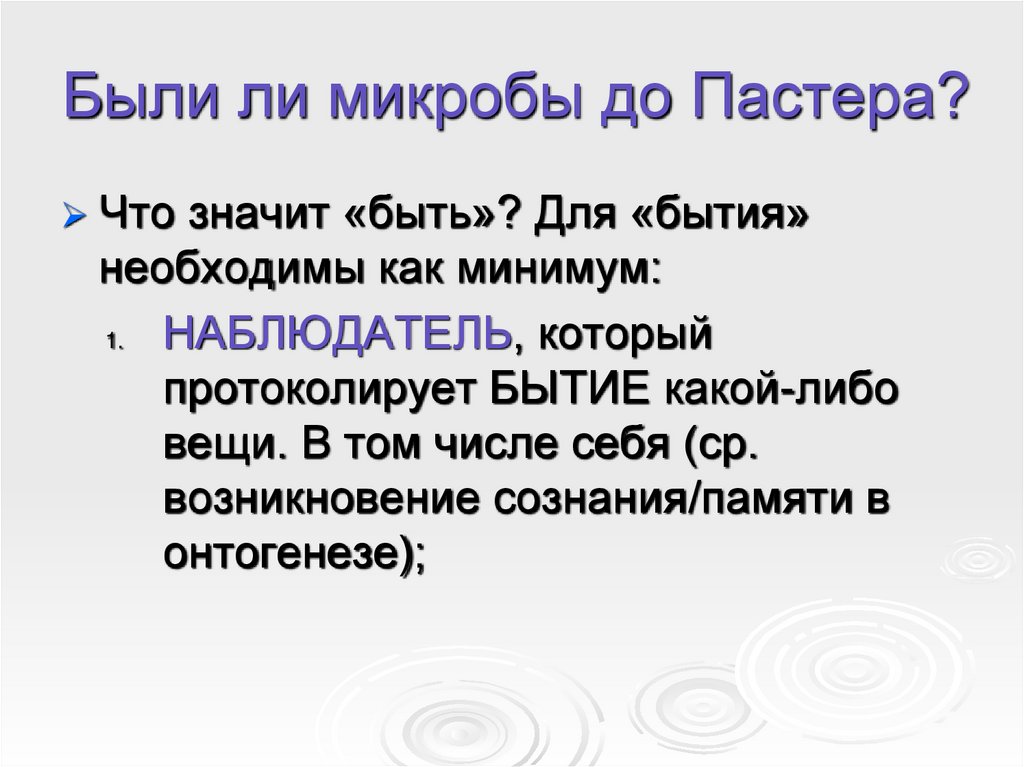 Были ли микробы до Пастера?

Что значит «быть»? Для «бытия» необходимы как минимум:

1. НАБЛЮДАТЕЛЬ, который протоколирует БЫТИЕ какой-либо вещи. В том числе себя (ср. возникновение сознания/памяти в онтогенезе);